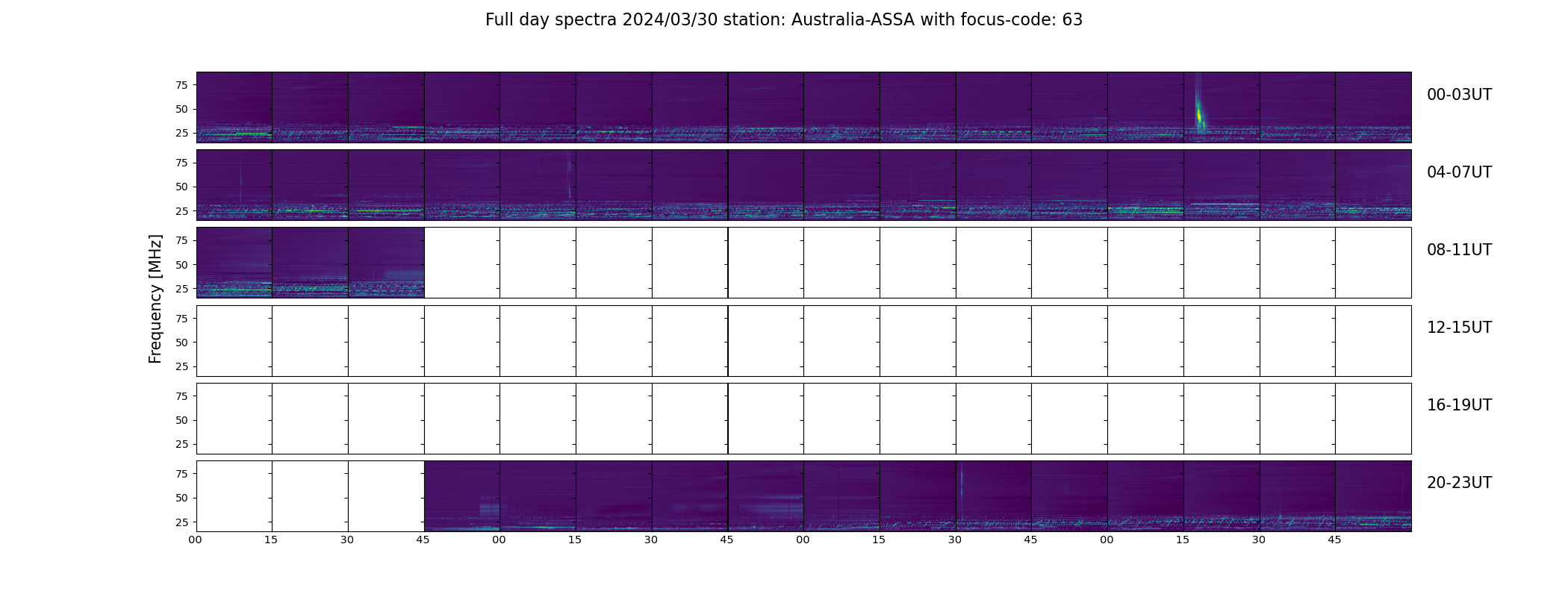 Full day spectra 2024/03/30 station: Australia-ASSA with focus-code: 63

Frequency [MHz]

75
50
25

00-03UT

75
50
25

04-07UT

75
50
25

08-11UT

75
50
25

12-15UT

75
50
25

16-19UT

75
50
25

20-23UT

00 15 30 45 00 15 30 45 00 15 30 45 00 15 30 45